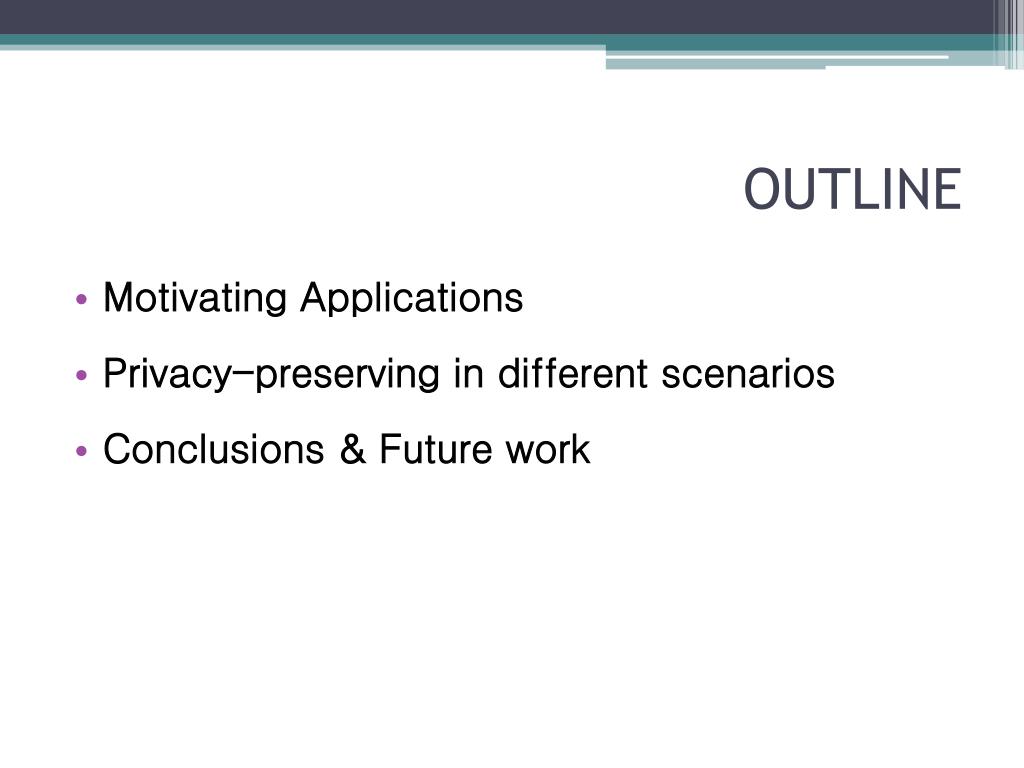 OUTLINE

• Motivating Applications
• Privacy-preserving in different scenarios
• Conclusions & Future work